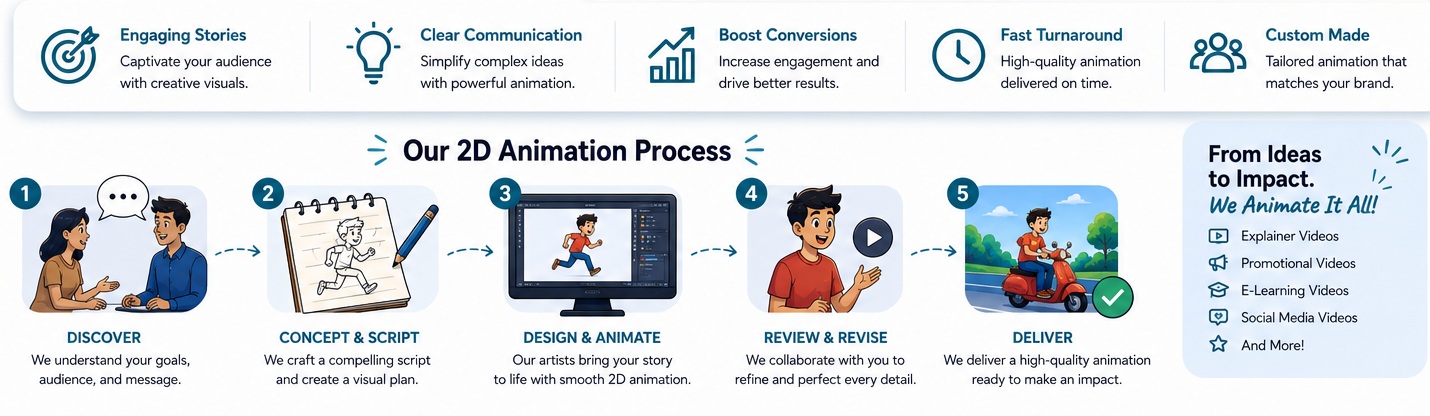 Engaging Stories
Captivate your audience with creative visuals.

Clear Communication
Simplify complex ideas with powerful animation.

Boost Conversions
Increase engagement and drive better results.

Fast Turnaround
High-quality animation delivered on time.

Custom Made
Tailored animation that matches your brand.

Our 2D Animation Process

1
DISCOVER
We understand your goals, audience, and message.

2
CONCEPT & SCRIPT
We craft a compelling script and create a visual plan.

3
DESIGN & ANIMATE
Our artists bring your story to life with smooth 2D animation.

4
REVIEW & REVISE
We collaborate with you to refine and perfect every detail.

5
DELIVER
We deliver a high-quality animation ready to make an impact.

From Ideas to Impact.
We Animate It All!
Explainer Videos
Promotional Videos
E-Learning Videos
Social Media Videos
And More!